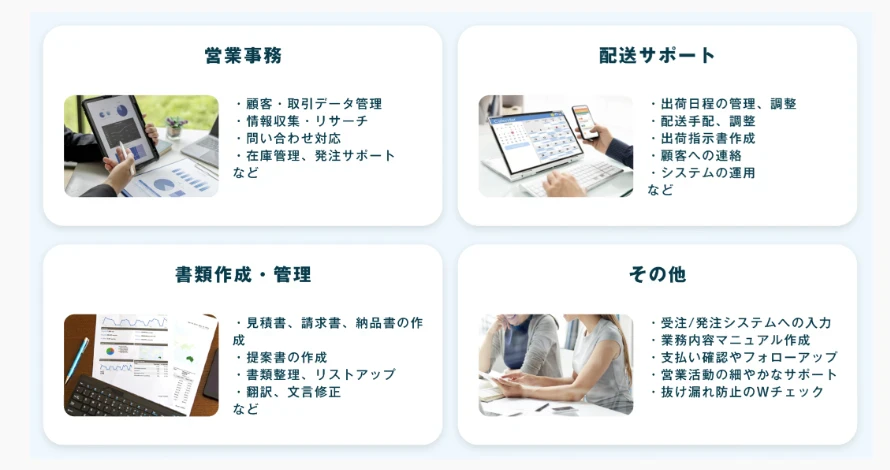 営業事務

・顧客・取引データ管理
・情報収集・リサーチ
・問い合わせ対応
・在庫管理、発注サポート
など

配送サポート

・出荷日程の管理、調整
・配送手配、調整
・出荷指示書作成
・顧客への連絡
・システムの運用
など

書類作成・管理

・見積書、請求書、納品書の作成
・提案書の作成
・書類整理、リストアップ
・翻訳、文言修正
など

その他

・受注/発注システムへの入力
・業務内容マニュアル作成
・支払い確認やフォローアップ
・営業活動の細やかなサポート
・抜け漏れ防止のWチェック